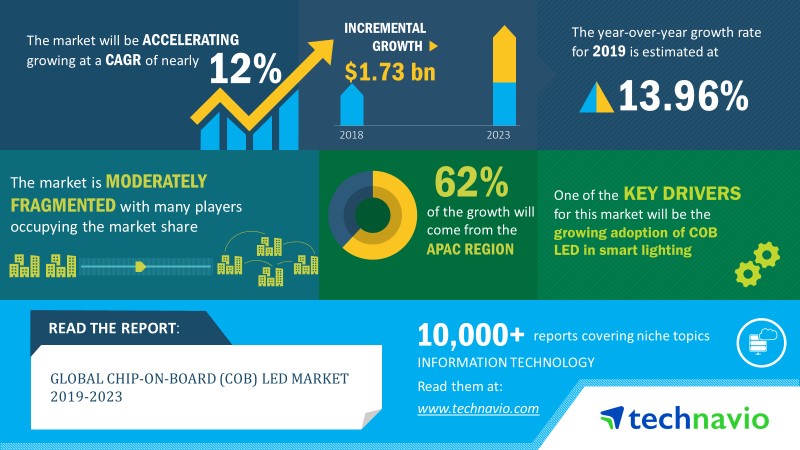 The market will be ACCELERATING growing at a CAGR of nearly 12%

INCREMENTAL GROWTH

$1.73 bn

2018

2023

The year-over-year growth rate for 2019 is estimated at

13.96%

The market is MODERATELY FRAGMENTED with many players occupying the market share

62%

of the growth will come from the APAC REGION

One of the KEY DRIVERS for this market will be the growing adoption of COB LED in smart lighting

READ THE REPORT:

GLOBAL CHIP-ON-BOARD (COB) LED MARKET 2019-2023

10,000+ reports covering niche topics

INFORMATION TECHNOLOGY

Read them at:

www.technavio.com

technavio